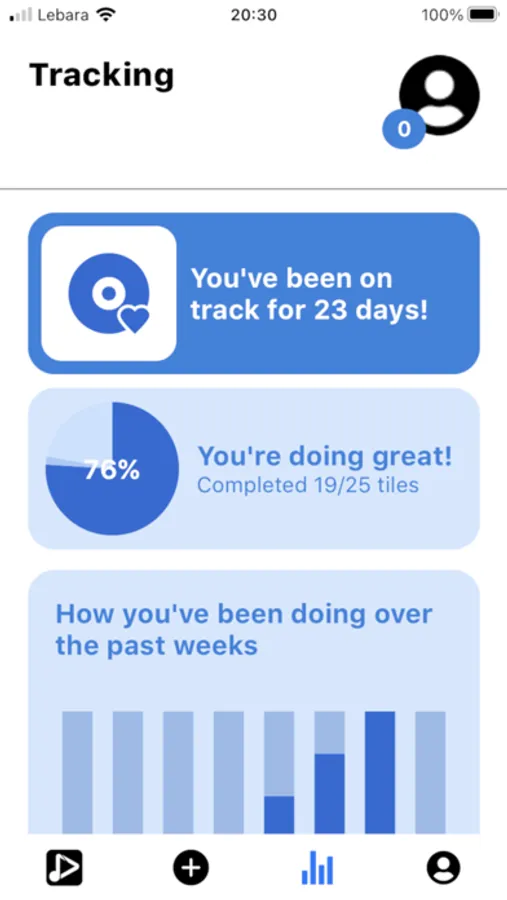 Lebara 20:30 100%

Tracking

0

You've been on track for 23 days!

76%

You're doing great!
Completed 19/25 tiles

How you've been doing over the past weeks